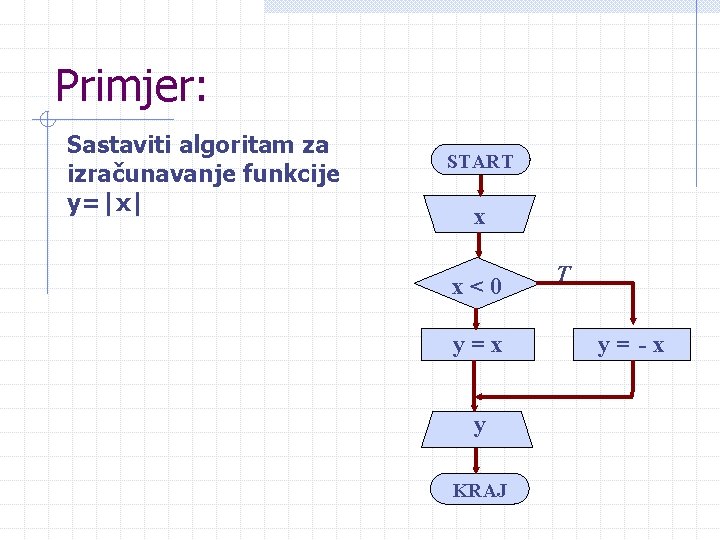 Primjer:

Sastaviti algoritam za izračunavanje funkcije y=|x|

START

x

x < 0

T

y = x

y = - x

y

KRAJ